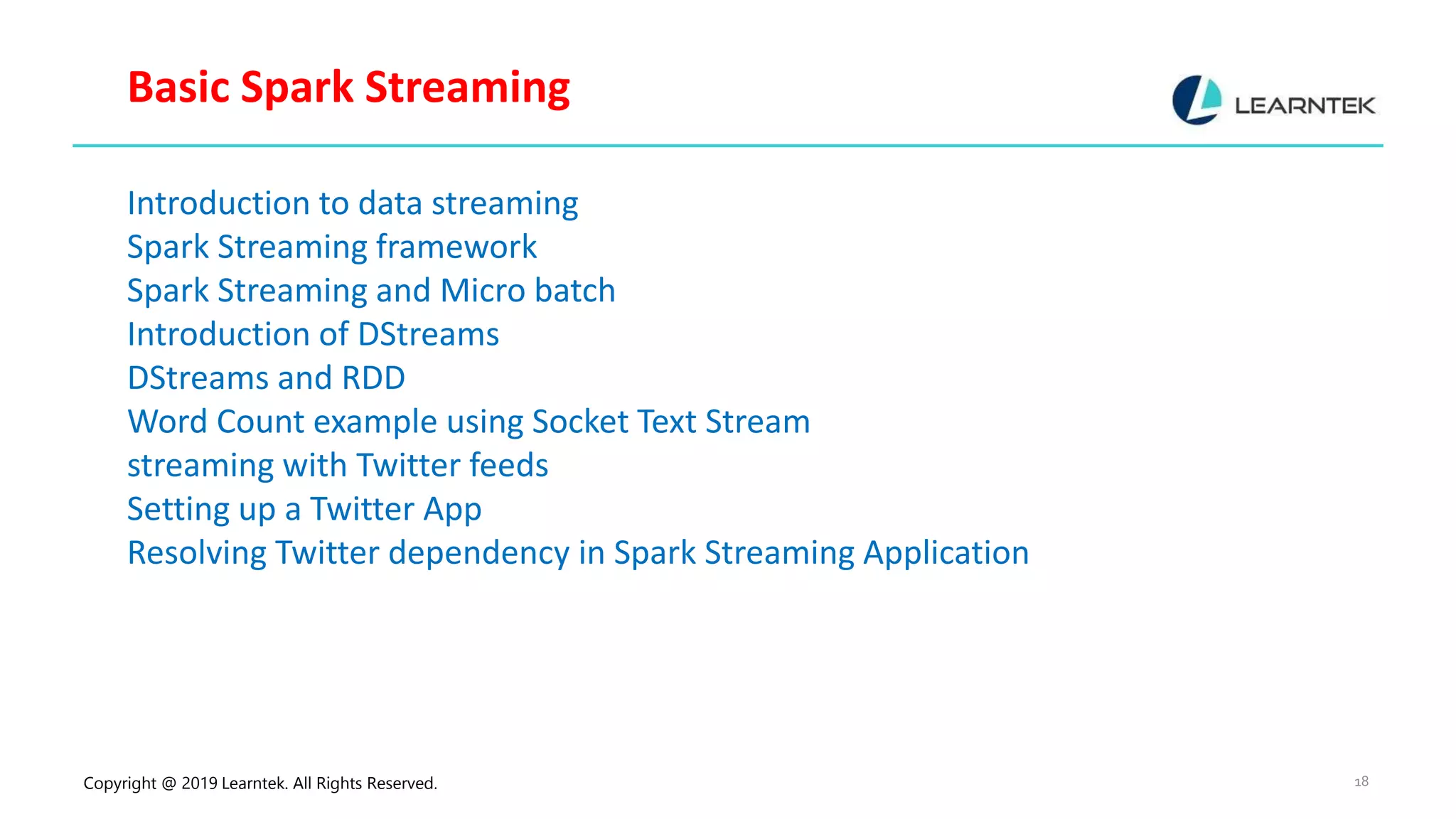 Basic Spark Streaming

LEARNTEK

Introduction to data streaming
Spark Streaming framework
Spark Streaming and Micro batch
Introduction of DStreams
DStreams and RDD
Word Count example using Socket Text Stream
streaming with Twitter feeds
Setting up a Twitter App
Resolving Twitter dependency in Spark Streaming Application

Copyright @ 2019 Learntek. All Rights Reserved.

18